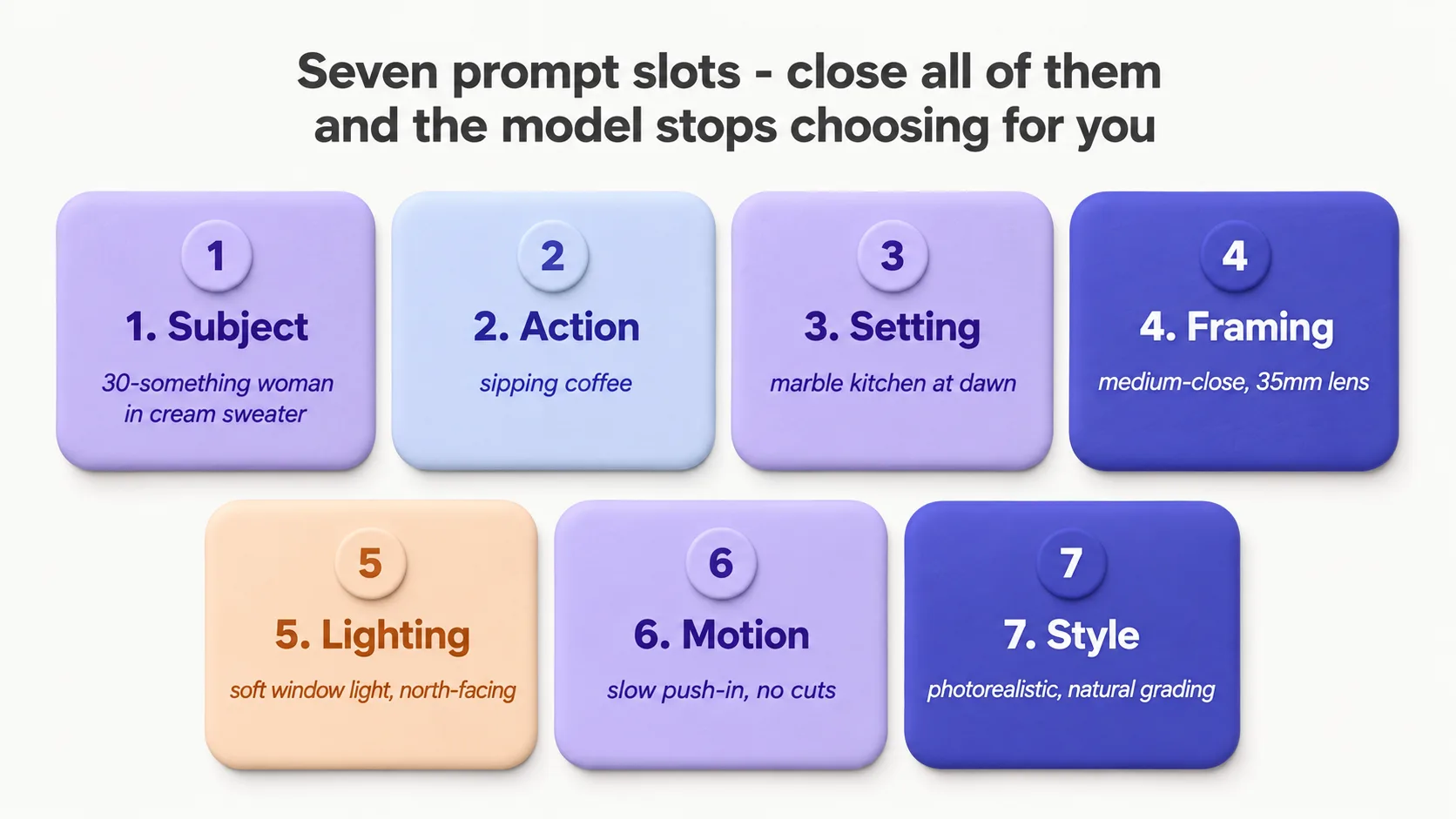 Seven prompt slots - close all of them and the model stops choosing for you

1
1. Subject
30-something woman in cream sweater

2
2. Action
sipping coffee

3
3. Setting
marble kitchen at dawn

4
4. Framing
medium-close, 35mm lens

5
5. Lighting
soft window light, north-facing

6
6. Motion
slow push-in, no cuts

7
7. Style
photorealistic, natural grading